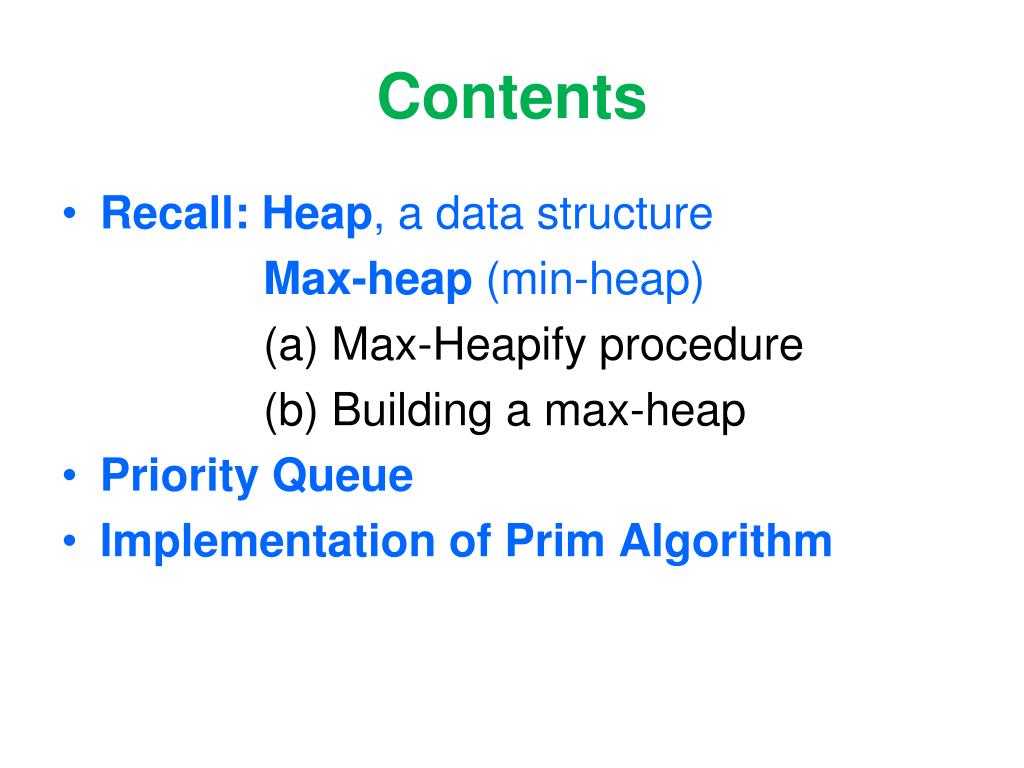 Contents

• Recall: Heap, a data structure
Max-heap (min-heap)
(a) Max-Heapify procedure
(b) Building a max-heap
• Priority Queue
• Implementation of Prim Algorithm